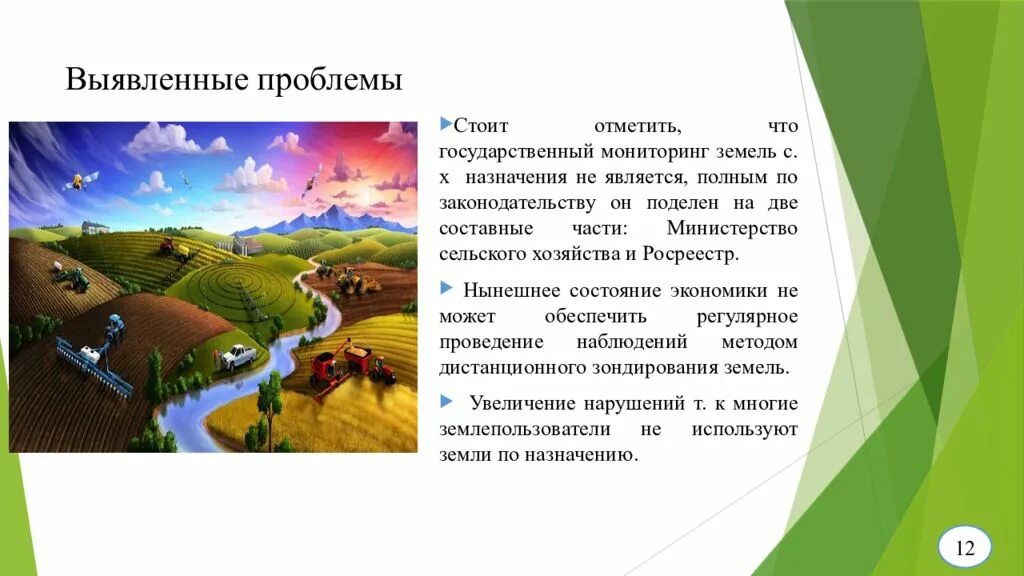 Выявленные проблемы

Стоит отметить, что государственный мониторинг земель с. х назначения не является, полным по законодательству он поделен на две составные части: Министерство сельского хозяйства и Росреестр.

Нынешнее состояние экономики не может обеспечить регулярное проведение наблюдений методом дистанционного зондирования земель.

Увеличение нарушений т. к многие землепользователи не используют земли по назначению.

12